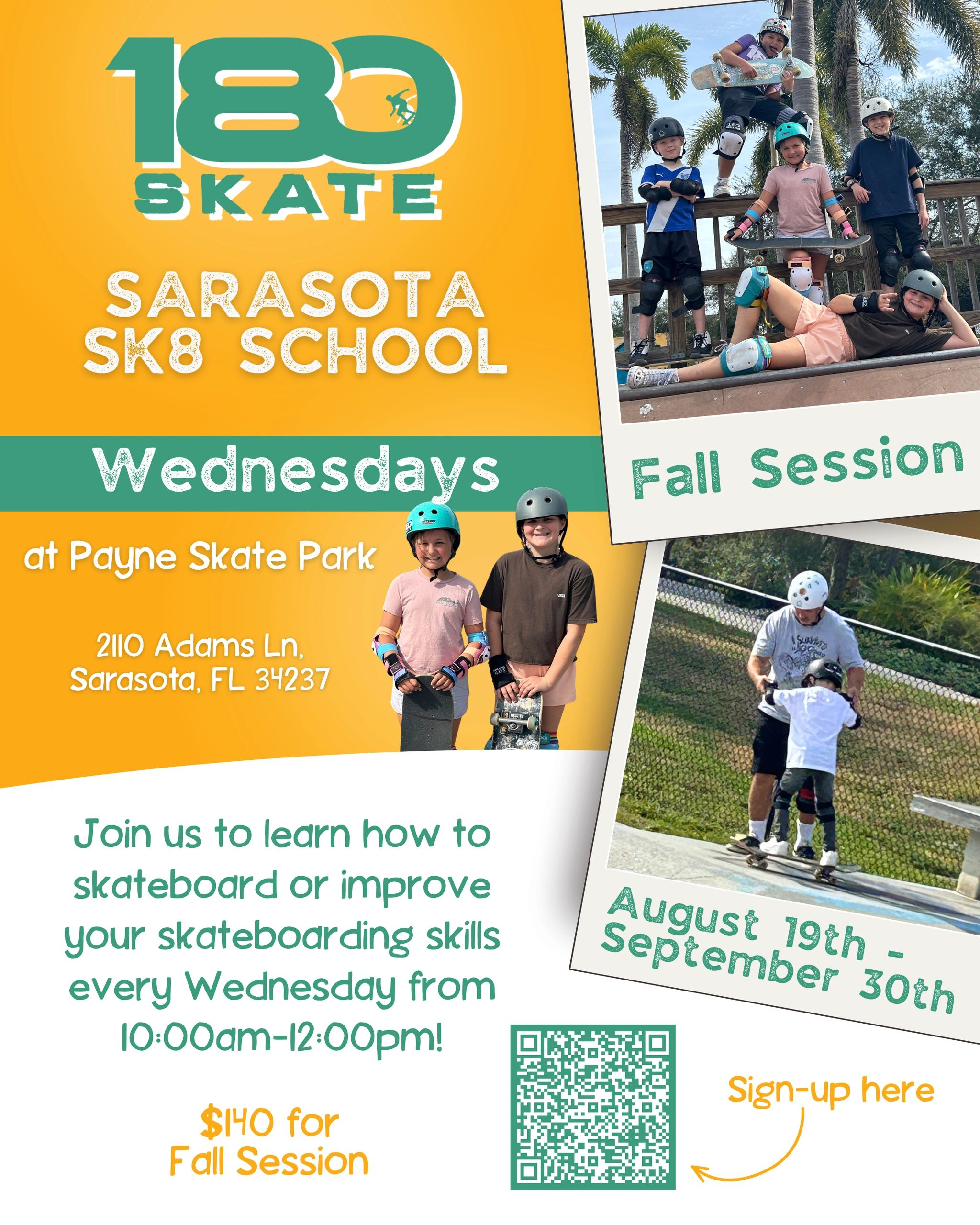 180 SKATE

SARASOTA SK8 SCHOOL

Wednesdays

at Payne Skate Park

2110 Adams Ln, Sarasota, FL 34237

Fall Session

August 19th - September 30th

Join us to learn how to skateboard or improve your skateboarding skills every Wednesday from 10:00am-12:00pm!

$140 for Fall Session

Sign-up here